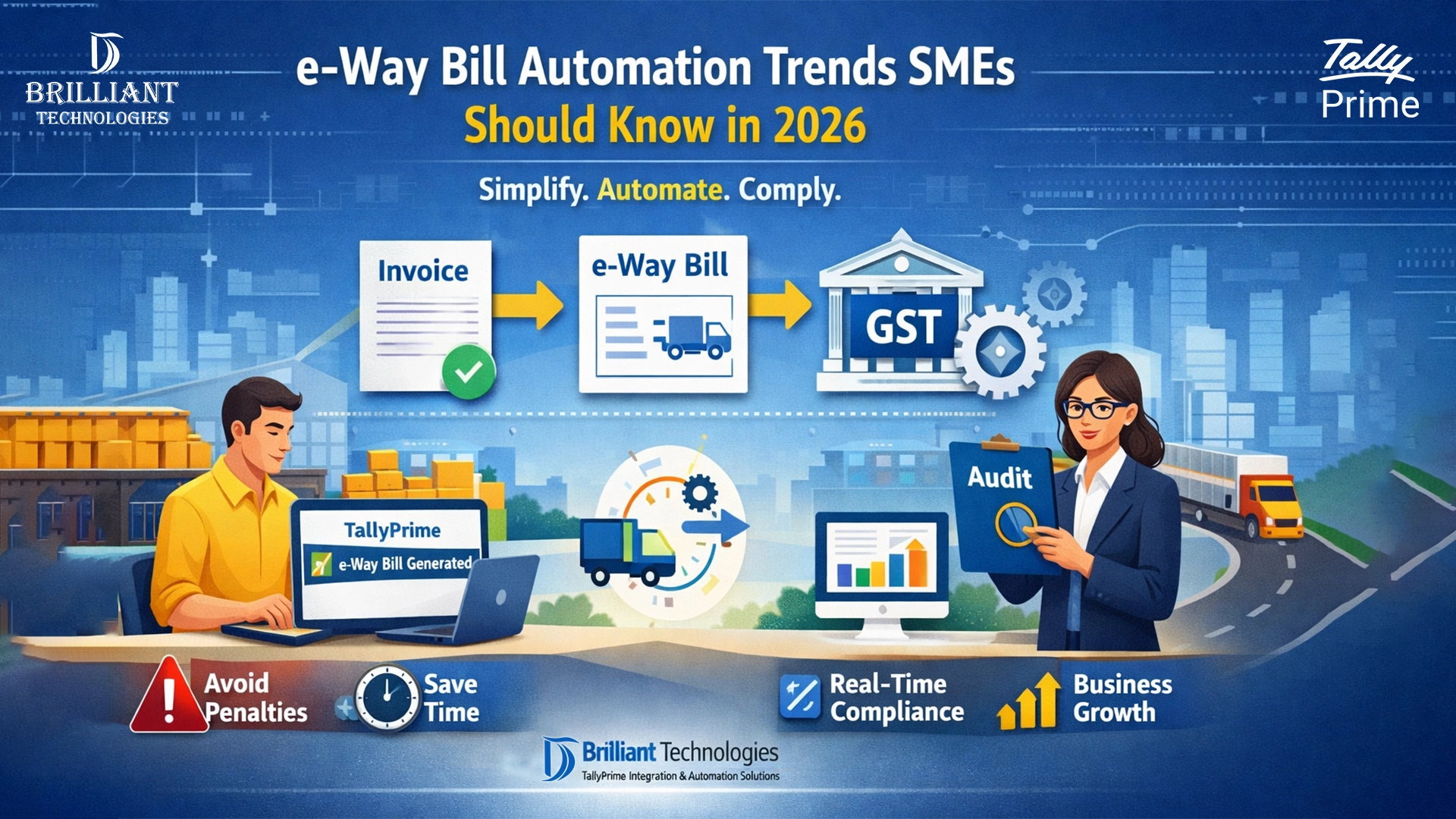 BRILLIANT TECHNOLOGIES

e-Way Bill Automation Trends SMEs Should Know in 2026

Tally Prime

Simplify. Automate. Comply.

Invoice

e-Way Bill

GST

TallyPrime

e-Way Bill Generated

Audit

Avoid Penalties

Save Time

Real-Time Compliance

Business Growth

Brilliant Technologies
TallyPrime Integration & Automation Solutions